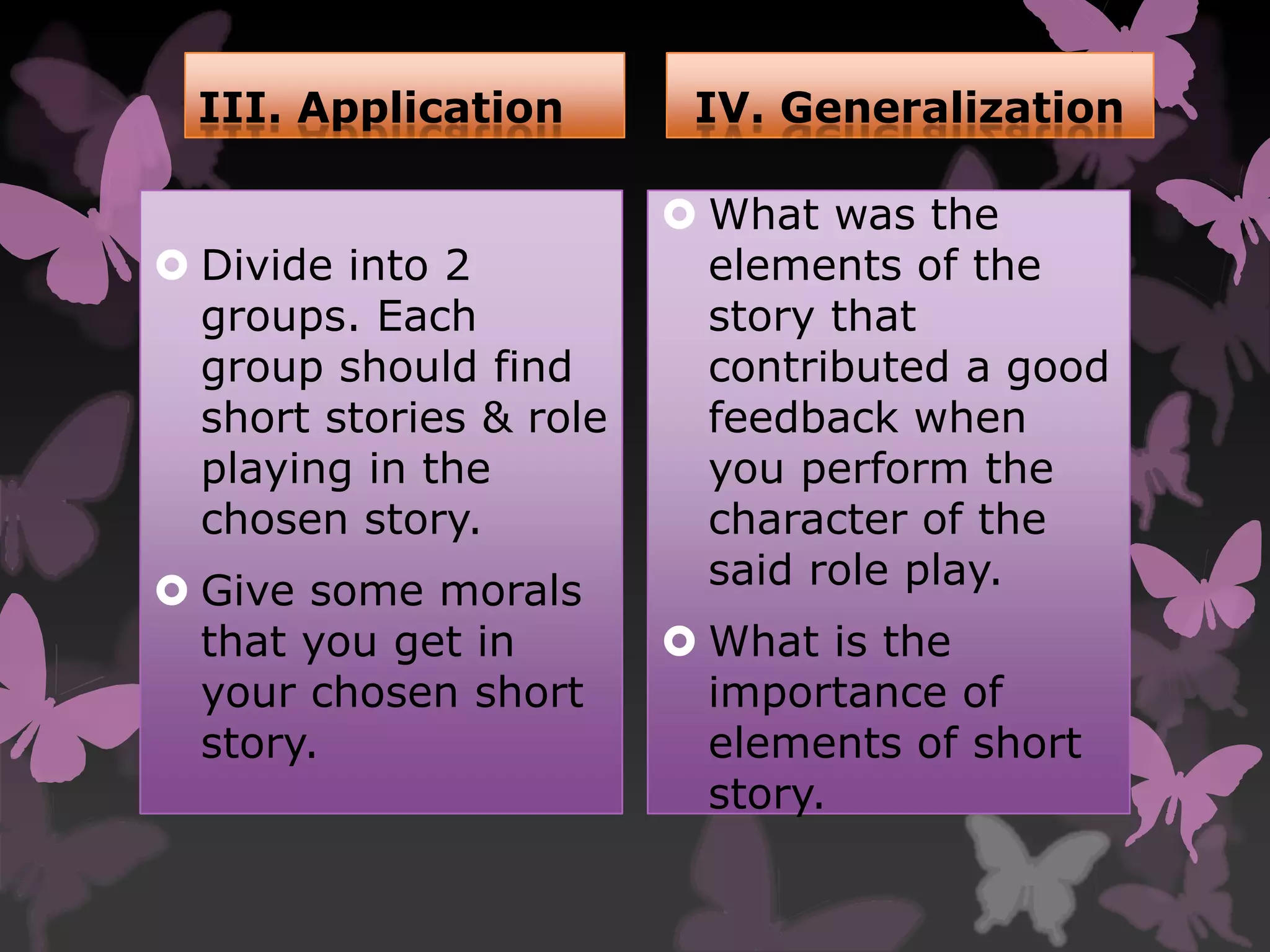 III. Application

Divide into 2 groups. Each group should find short stories & role playing in the chosen story.

Give some morals that you get in your chosen short story.

IV. Generalization

What was the elements of the story that contributed a good feedback when you perform the character of the said role play.

What is the importance of elements of short story.